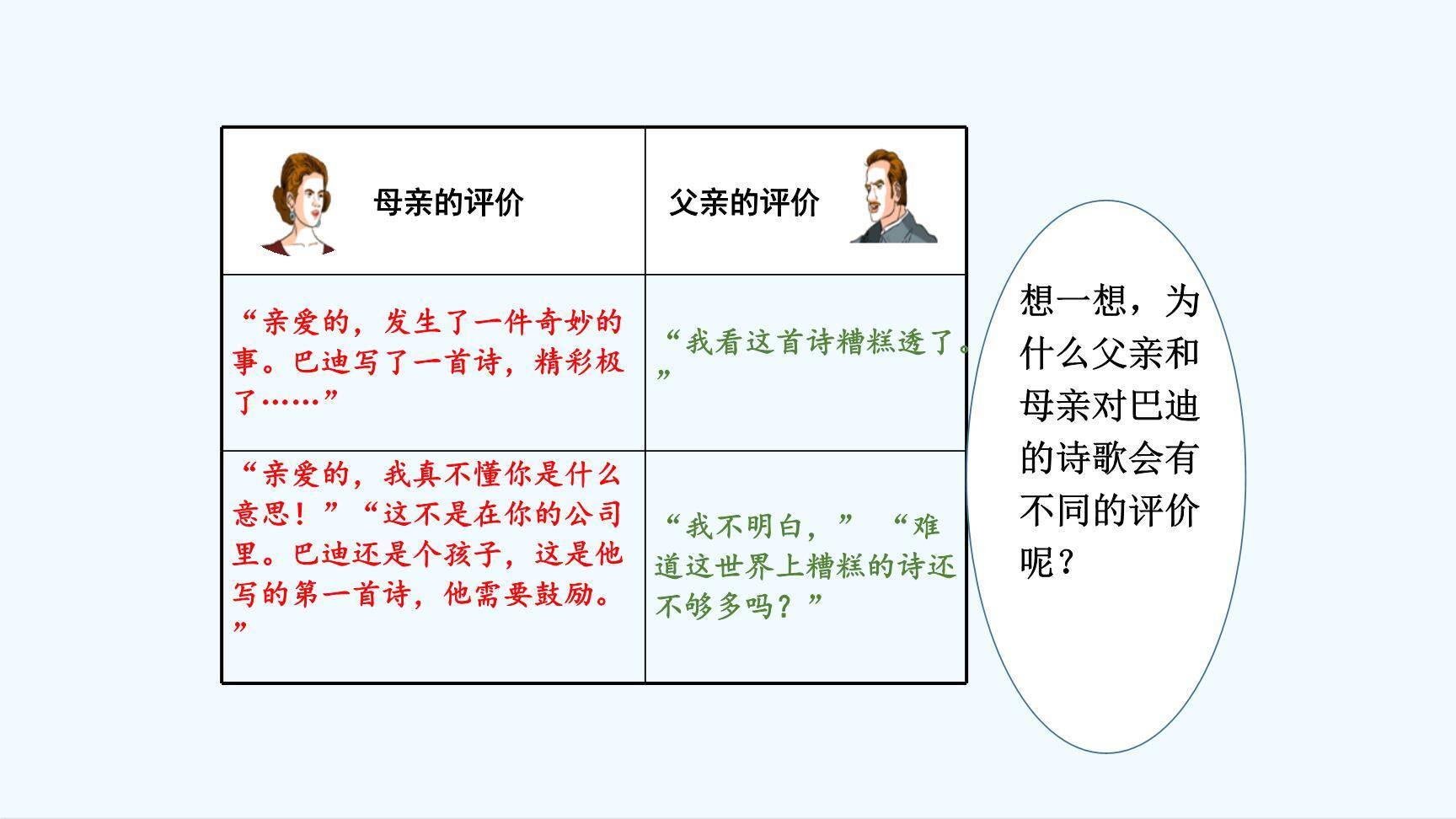 | 母亲的评价 | 父亲的评价 |
|---|---|
| “亲爱的，发生了一件奇妙的事。巴迪写了一首诗，精彩极了……” | “我看这首诗糟糕透了。” |
| “亲爱的，我真不懂你是什么意思！”“这不是在你的公司里。巴迪还是个孩子，这是他写的第一首诗，他需要鼓励。” | “我不明白，” “难道这世界上糟糕的诗还不够多吗？” |

想一想，为什么父亲和母亲对巴迪的诗歌会有不同的评价呢？